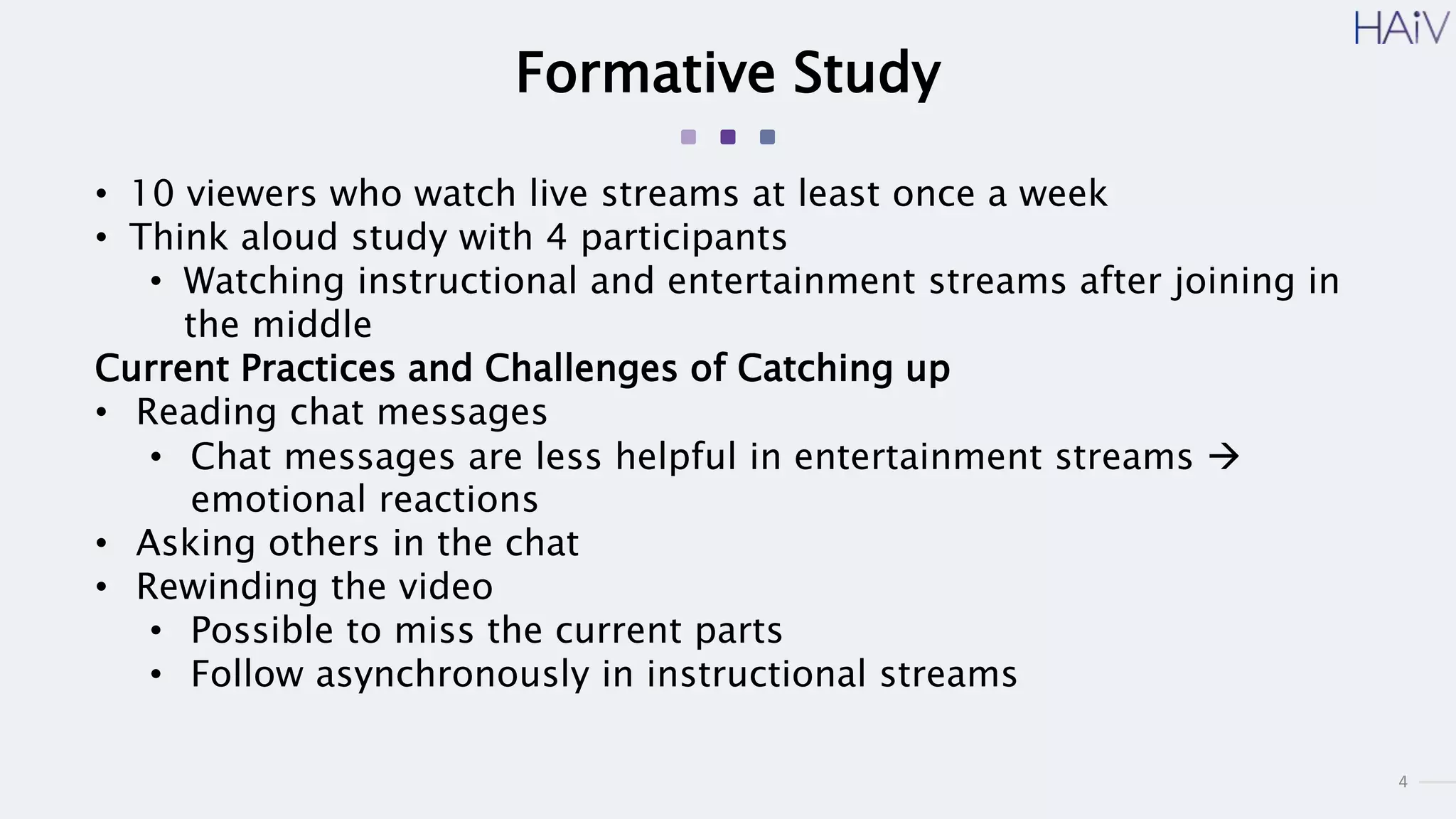 HAiV

Formative Study

• 10 viewers who watch live streams at least once a week
• Think aloud study with 4 participants
  • Watching instructional and entertainment streams after joining in the middle

Current Practices and Challenges of Catching up
• Reading chat messages
  • Chat messages are less helpful in entertainment streams → emotional reactions
• Asking others in the chat
• Rewinding the video
  • Possible to miss the current parts
  • Follow asynchronously in instructional streams

4